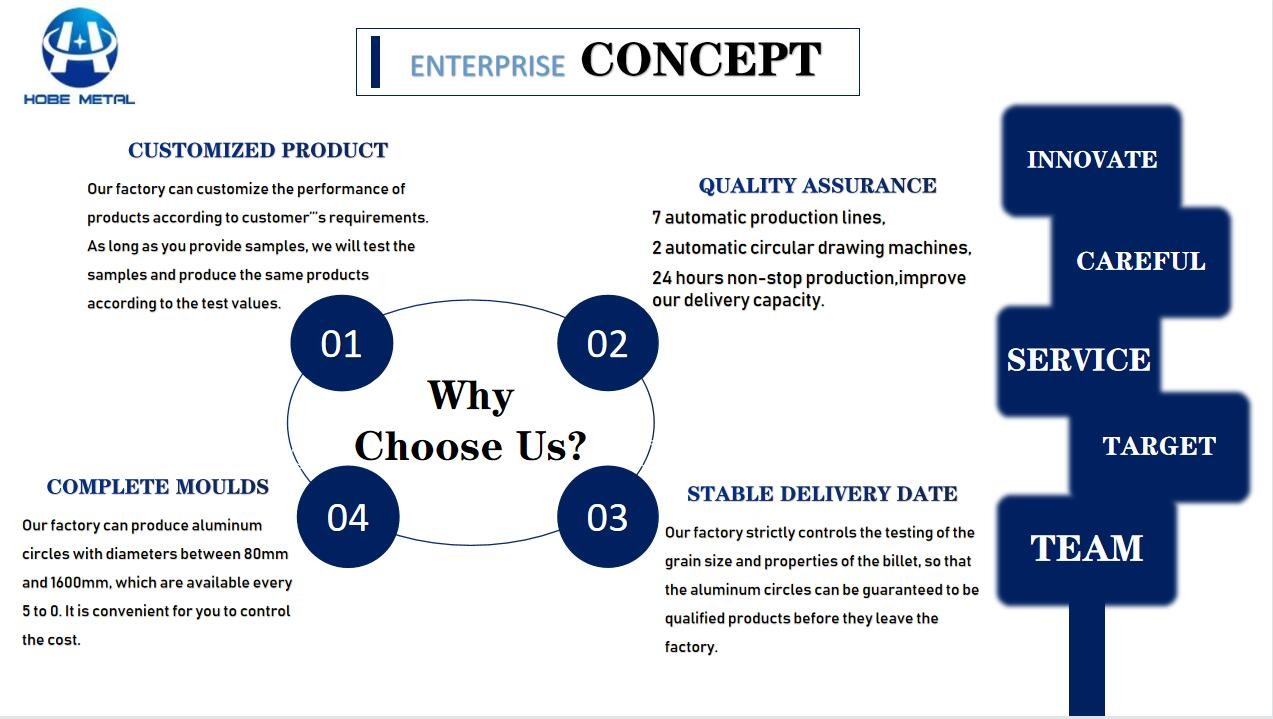 HOBE METAL

ENTERPRISE CONCEPT

CUSTOMIZED PRODUCT

Our factory can customize the performance of products according to customer"'s requirements. As long as you provide samples, we will test the samples and produce the same products according to the test values.

QUALITY ASSURANCE

7 automatic production lines,
2 automatic circular drawing machines,
24 hours non-stop production,improve our delivery capacity.

01

02

Why Choose Us?

04

03

COMPLETE MOULDS

Our factory can produce aluminum circles with diameters between 80mm and 1600mm, which are available every 5 to 0. It is convenient for you to control the cost.

STABLE DELIVERY DATE

Our factory strictly controls the testing of the grain size and properties of the billet, so that the aluminum circles can be guaranteed to be qualified products before they leave the factory.

INNOVATE

CAREFUL

SERVICE

TARGET

TEAM